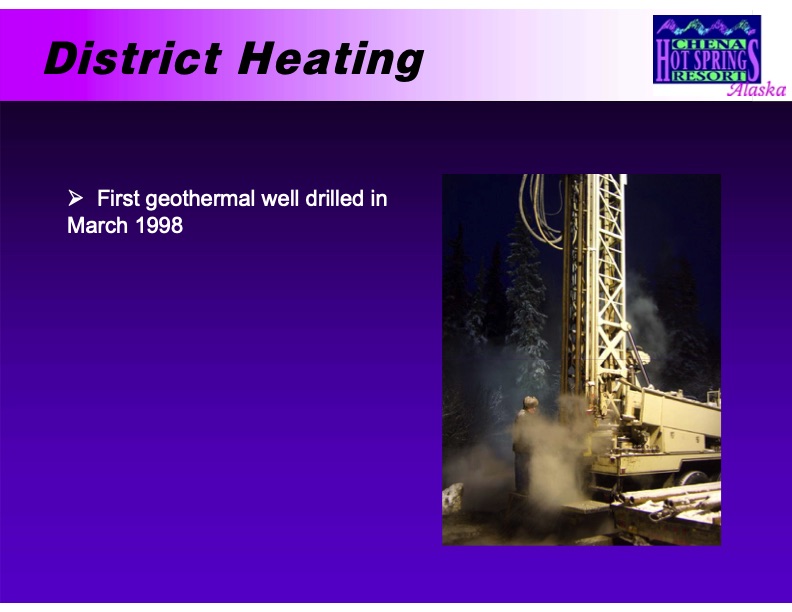 District Heating

CHENA HOT SPRINGS RESORT Alaska

➢ First geothermal well drilled in March 1998